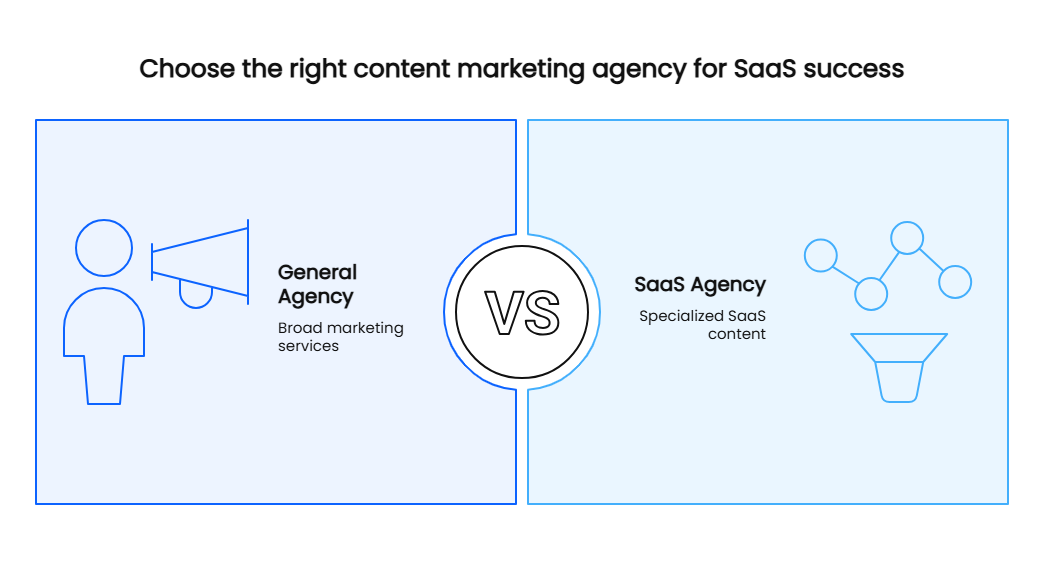 Choose the right content marketing agency for SaaS success

General Agency

Broad marketing services

VS

SaaS Agency

Specialized SaaS content